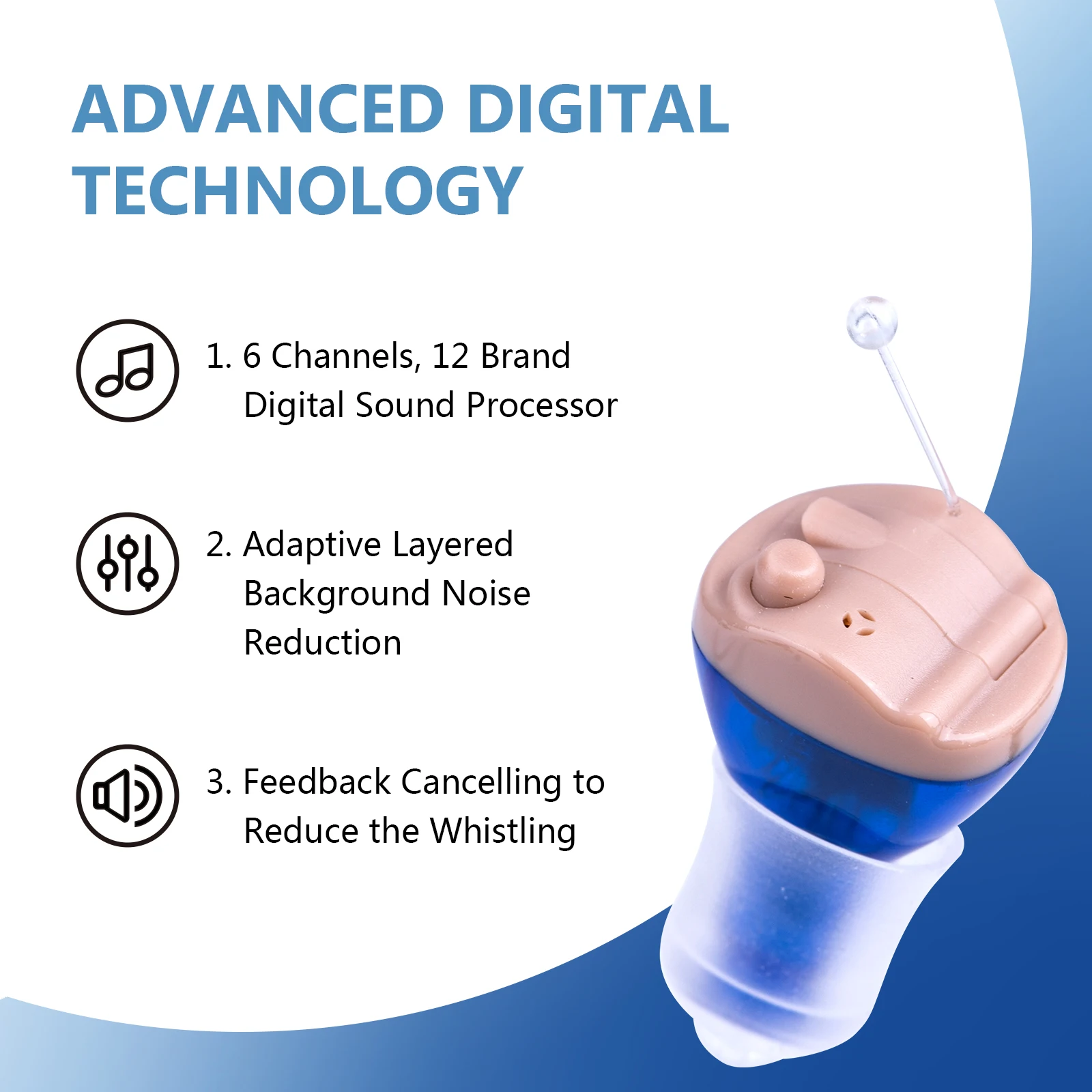 ADVANCED DIGITAL TECHNOLOGY

1. 6 Channels, 12 Brand Digital Sound Processor

2. Adaptive Layered Background Noise Reduction

3. Feedback Cancelling to Reduce the Whistling